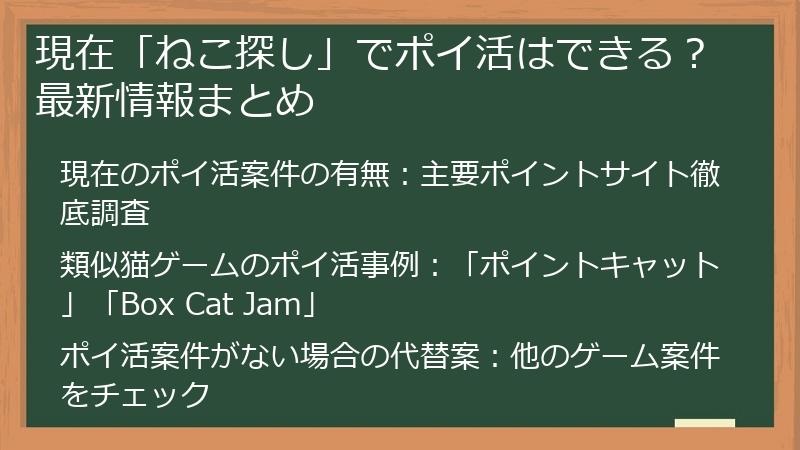 現在「ねこ探し」でポイ活はできる？最新情報まとめ

現在のポイ活案件の有無：主要ポイントサイト徹底調査

類似猫ゲームのポイ活事例：「ポイントキャット」「Box Cat Jam」

ポイ活案件がない場合の代替案：他のゲーム案件をチェック